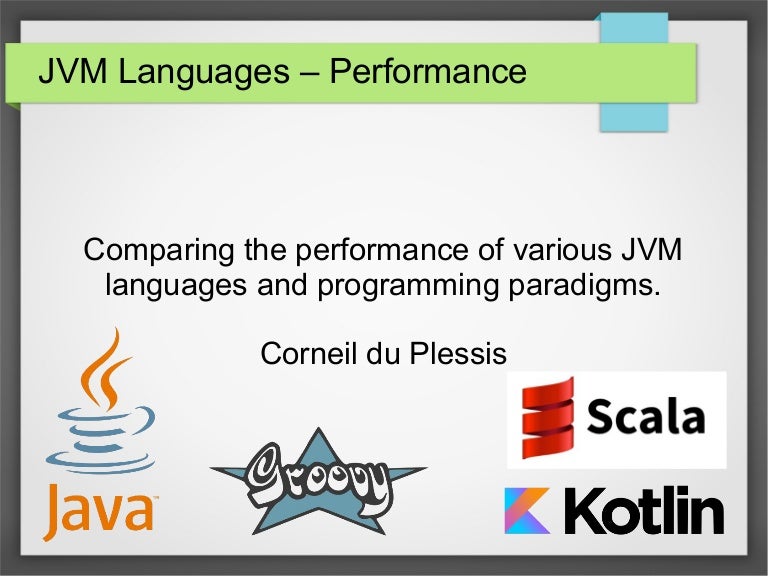 JVM Languages – Performance

Comparing the performance of various JVM languages and programming paradigms.

Corneil du Plessis

Java

Groovy

Scala

Kotlin